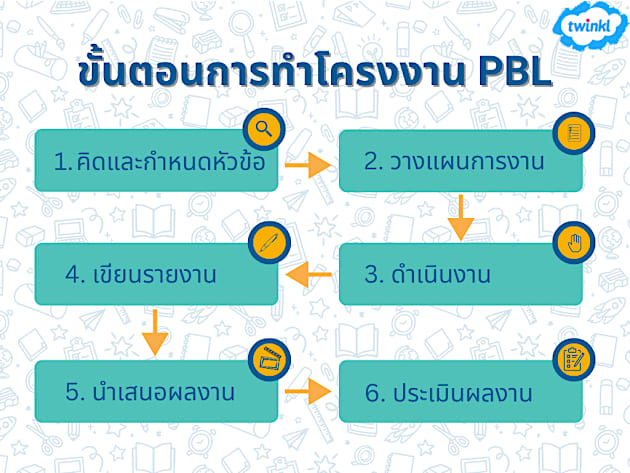 twinkl

ขั้นตอนการทำโครงงาน PBL

1. คิดและกำหนดหัวข้อ

2. วางแผนการงาน

3. ดำเนินงาน

4. เขียนรายงาน

5. นำเสนอผลงาน

6. ประเมินผลงาน